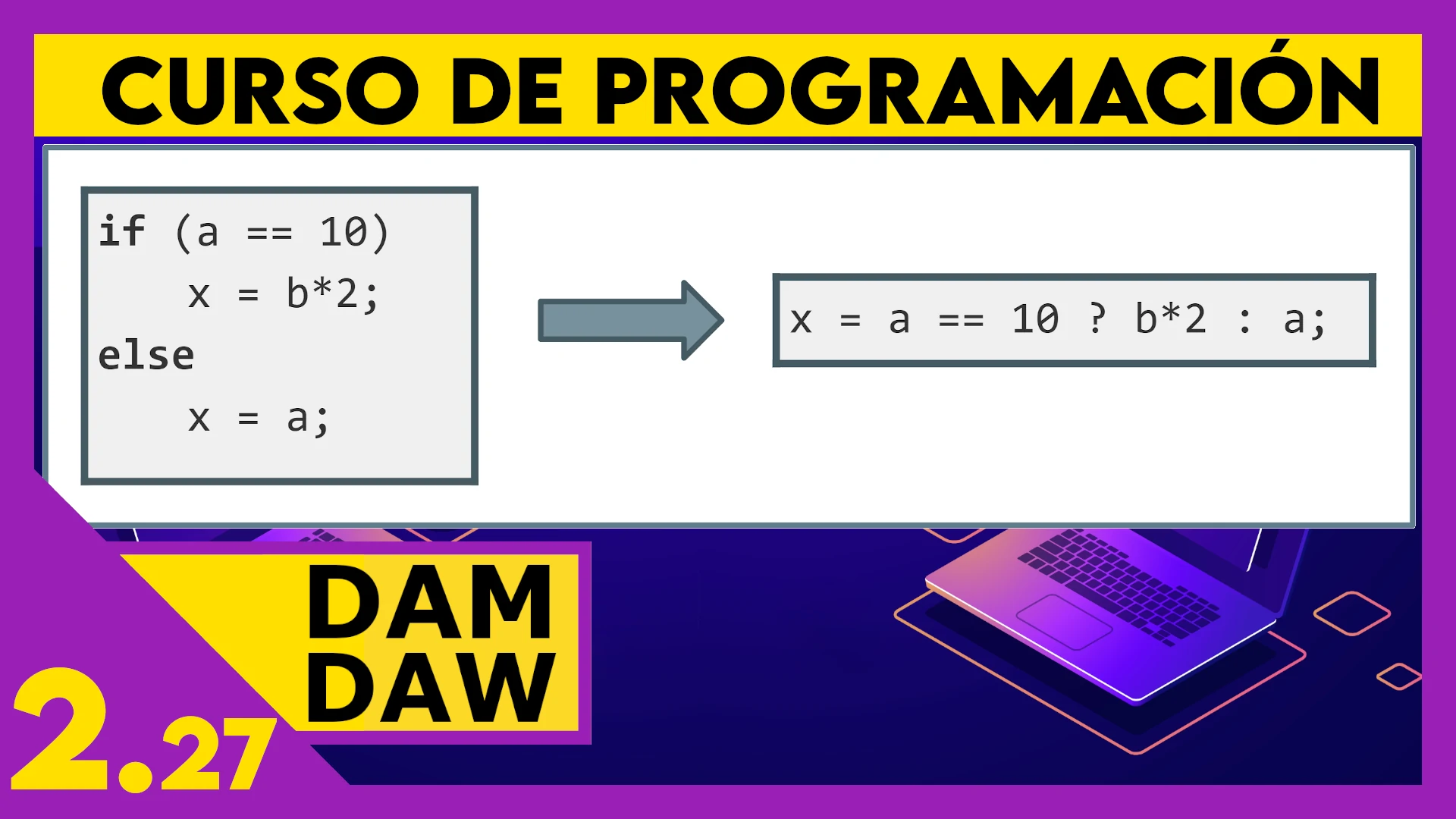 CURSO DE PROGRAMACIÓN

if (a == 10)
    x = b*2;
else
    x = a;

x = a == 10 ? b*2 : a;

DAM
DAW

2.27